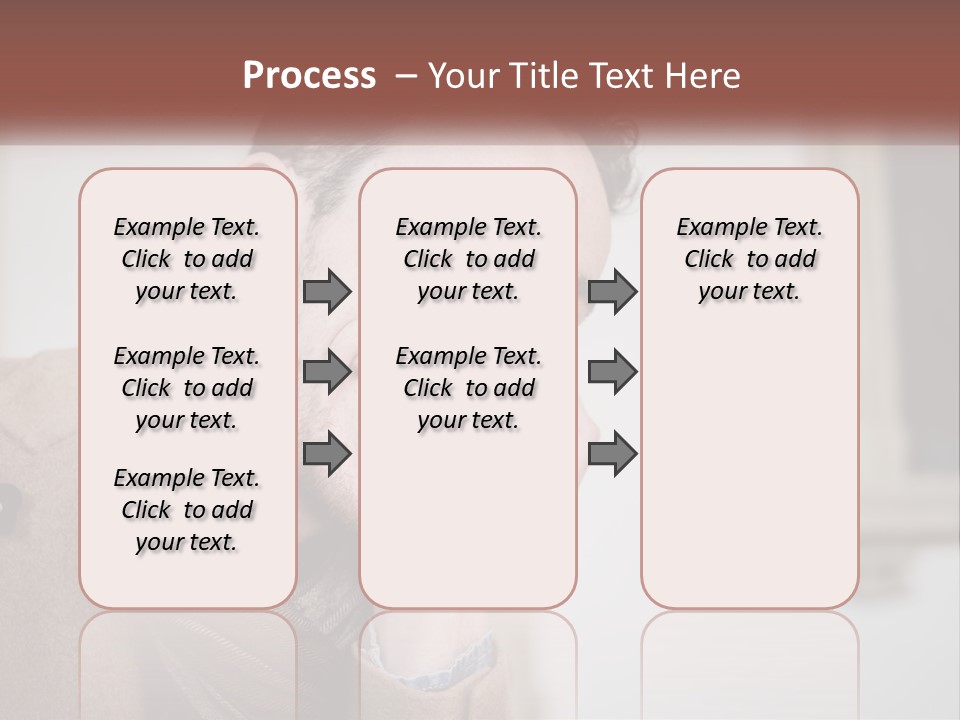 Process – Your Title Text Here

Example Text. Click to add your text.

Example Text. Click to add your text.

Example Text. Click to add your text.

Example Text. Click to add your text.

Example Text. Click to add your text.

Example Text. Click to add your text.